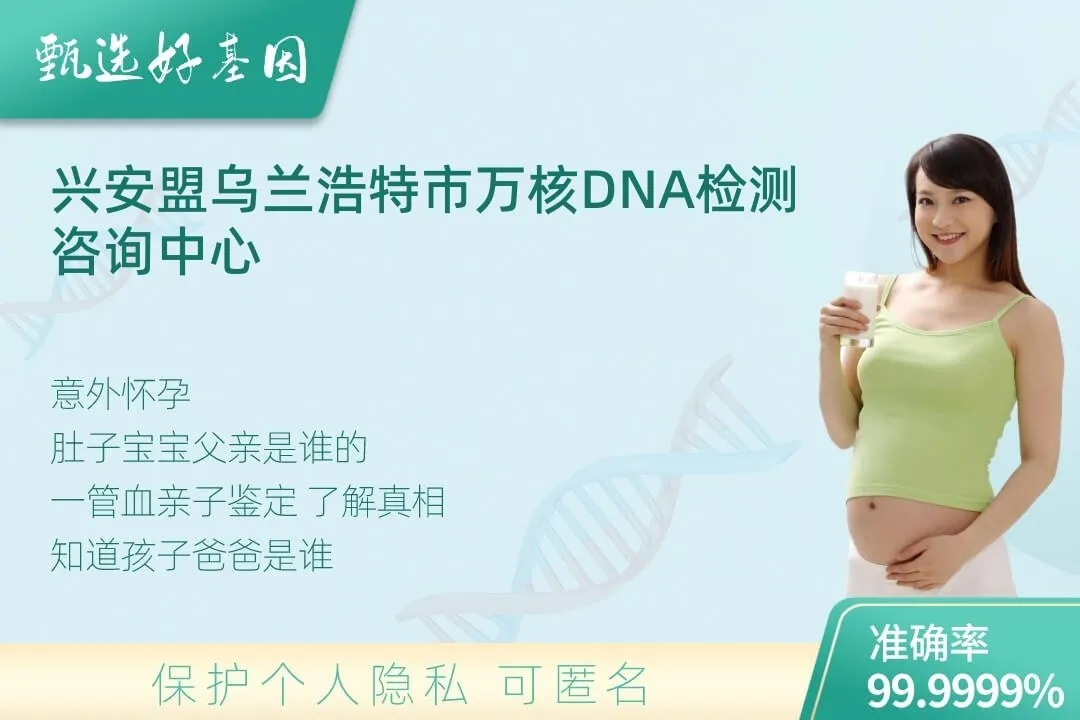 甄选好基因

兴安盟乌兰浩特市万核DNA检测咨询中心

意外怀孕
肚子宝宝父亲是谁的
一管血亲子鉴定 了解真相
知道孩子爸爸是谁

保护个人隐私 可匿名

准确率
99.9999%